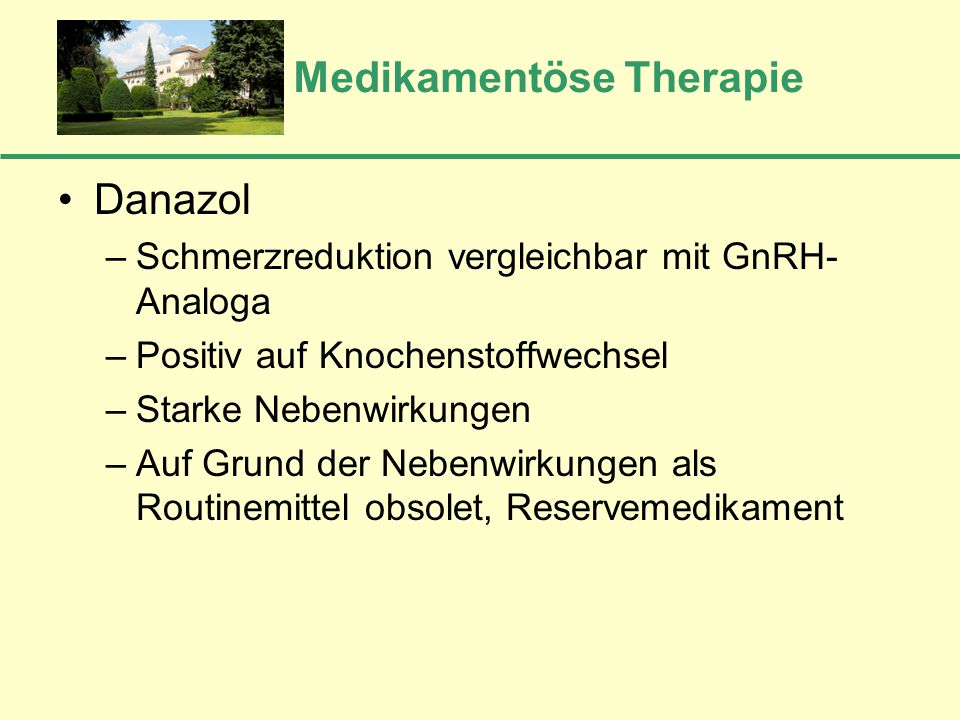 Medikamentöse Therapie

• Danazol

– Schmerzreduktion vergleichbar mit GnRH-Analoga

– Positiv auf Knochenstoffwechsel

– Starke Nebenwirkungen

– Auf Grund der Nebenwirkungen als Routinemittel obsolet, Reservemedikament